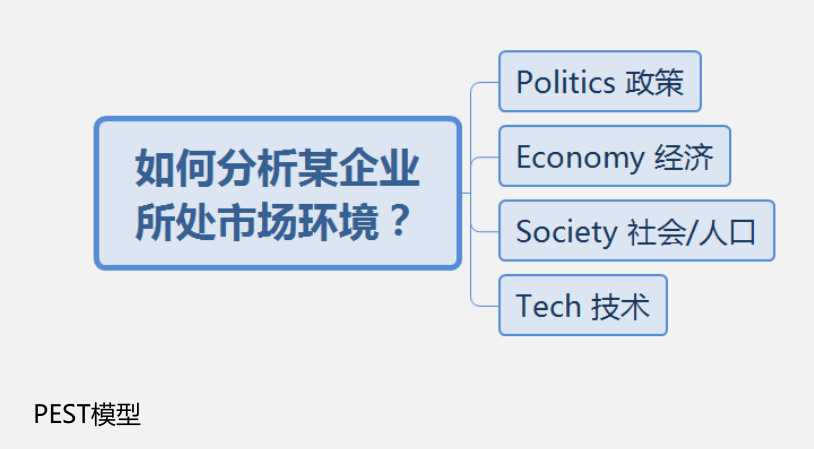 如何分析某企业所处市场环境？

Politics 政策

Economy 经济

Society 社会/人口

Tech 技术

PEST模型